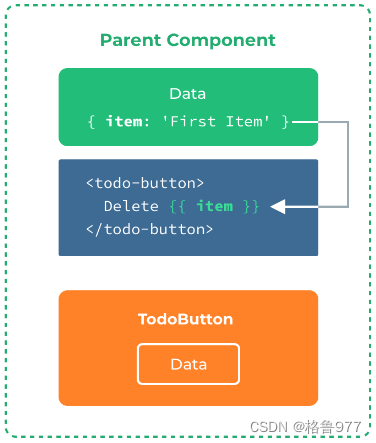 Parent Component

Data

{ item: 'First Item' }

<todo-button>
  Delete {{ item }}
</todo-button>

TodoButton

Data

CSDN @格鲁977